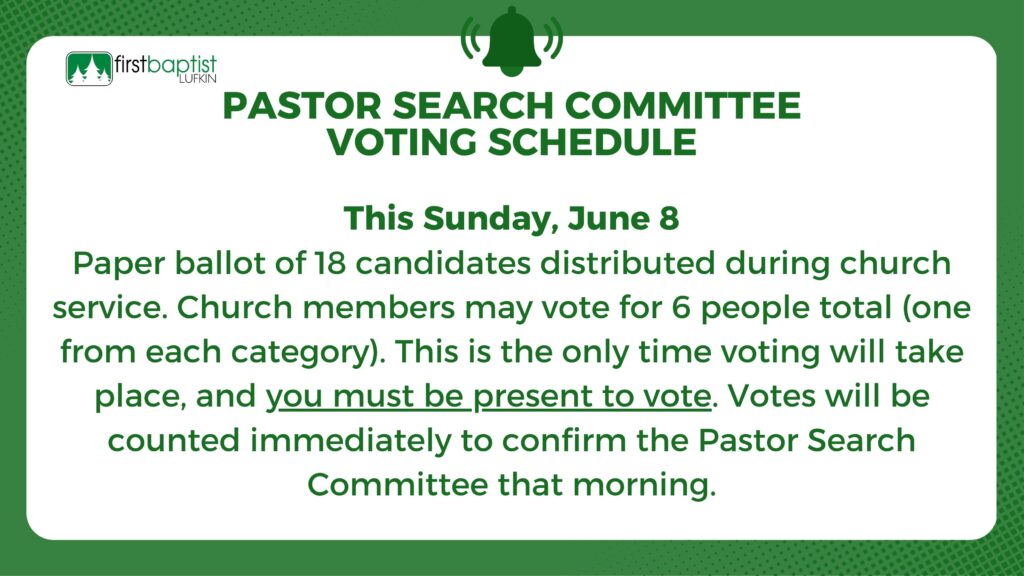 firstbaptist
LUFKIN

PASTOR SEARCH COMMITTEE
VOTING SCHEDULE

This Sunday, June 8
Paper ballot of 18 candidates distributed during church service. Church members may vote for 6 people total (one from each category). This is the only time voting will take place, and you must be present to vote. Votes will be counted immediately to confirm the Pastor Search Committee that morning.